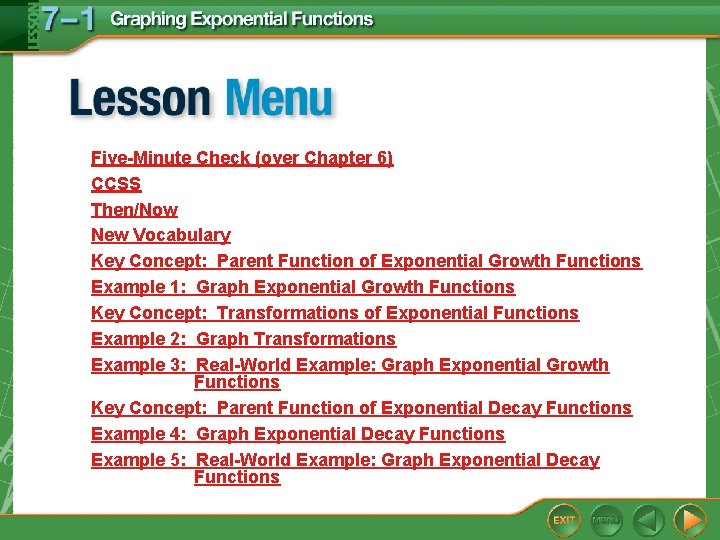 LESSON 7–1 Graphing Exponential Functions

Lesson Menu

Five-Minute Check (over Chapter 6)
CCSS
Then/Now
New Vocabulary
Key Concept: Parent Function of Exponential Growth Functions
Example 1: Graph Exponential Growth Functions
Key Concept: Transformations of Exponential Functions
Example 2: Graph Transformations
Example 3: Real-World Example: Graph Exponential Growth Functions
Key Concept: Parent Function of Exponential Decay Functions
Example 4: Graph Exponential Decay Functions
Example 5: Real-World Example: Graph Exponential Decay Functions

EXIT MENU